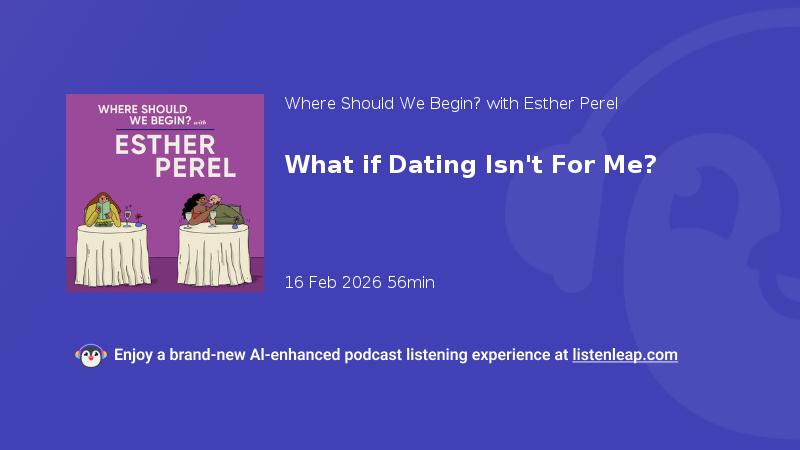 WHERE SHOULD WE BEGIN? with ESTHER PEREL

Where Should We Begin? with Esther Perel

What if Dating Isn't For Me?

16 Feb 2026 56min

Enjoy a brand-new AI-enhanced podcast listening experience at listenleap.com